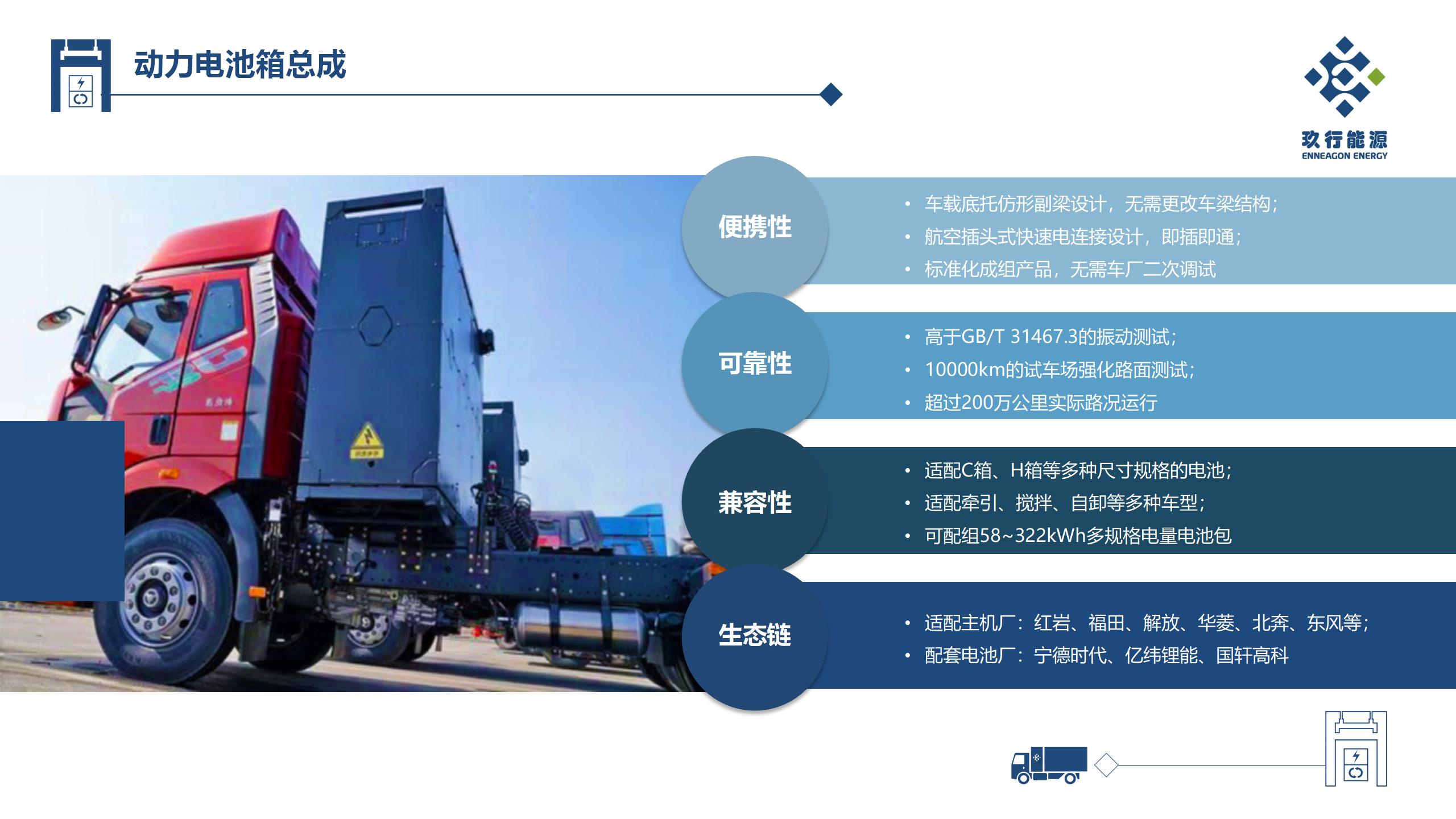 动力电池箱总成

玖行能源
ENNEAGON ENERGY

便携性
• 车载底托仿形副梁设计，无需更改车梁结构；
• 航空插头式快速电连接设计，即插即通；
• 标准化成组产品，无需车厂二次调试

可靠性
• 高于GB/T 31467.3的振动测试；
• 10000km的试车场强化路面测试；
• 超过200万公里实际路况运行

兼容性
• 适配C箱、H箱等多种尺寸规格的电池；
• 适配牵引、搅拌、自卸等多种车型；
• 可配组58~322kWh多规格电量电池包

生态链
• 适配主机厂：红岩、福田、解放、华菱、北奔、东风等；
• 配套电池厂：宁德时代、亿纬锂能、国轩高科